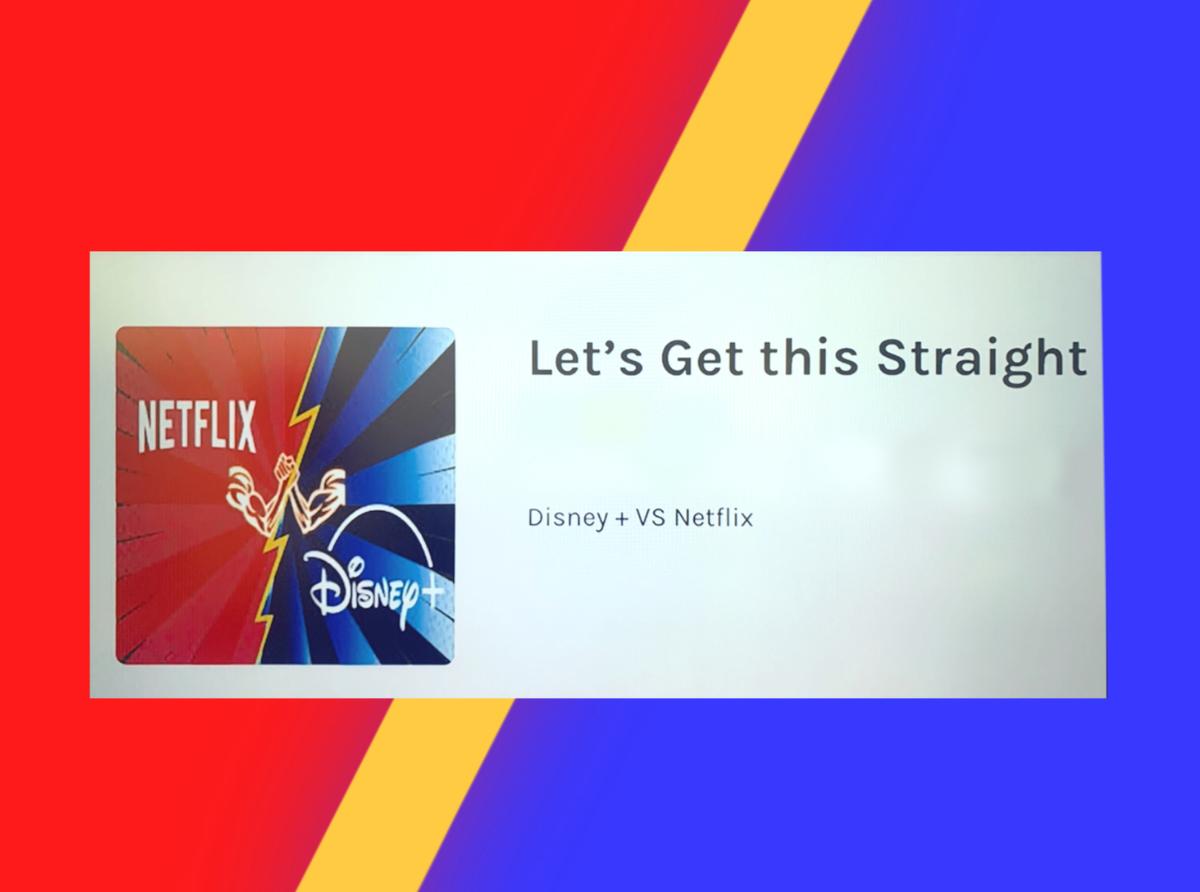 NETFLIX

Disney+

Let's Get this Straight

Disney + VS Netflix